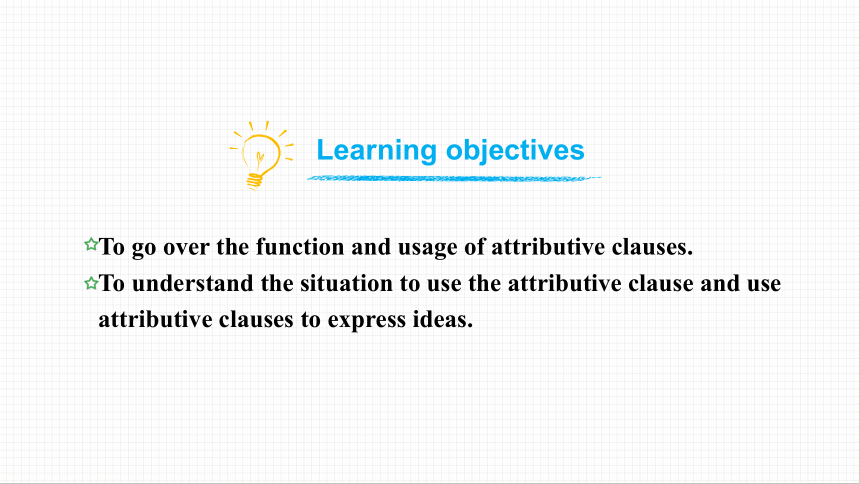 Learning objectives

☆To go over the function and usage of attributive clauses.

☆To understand the situation to use the attributive clause and use attributive clauses to express ideas.